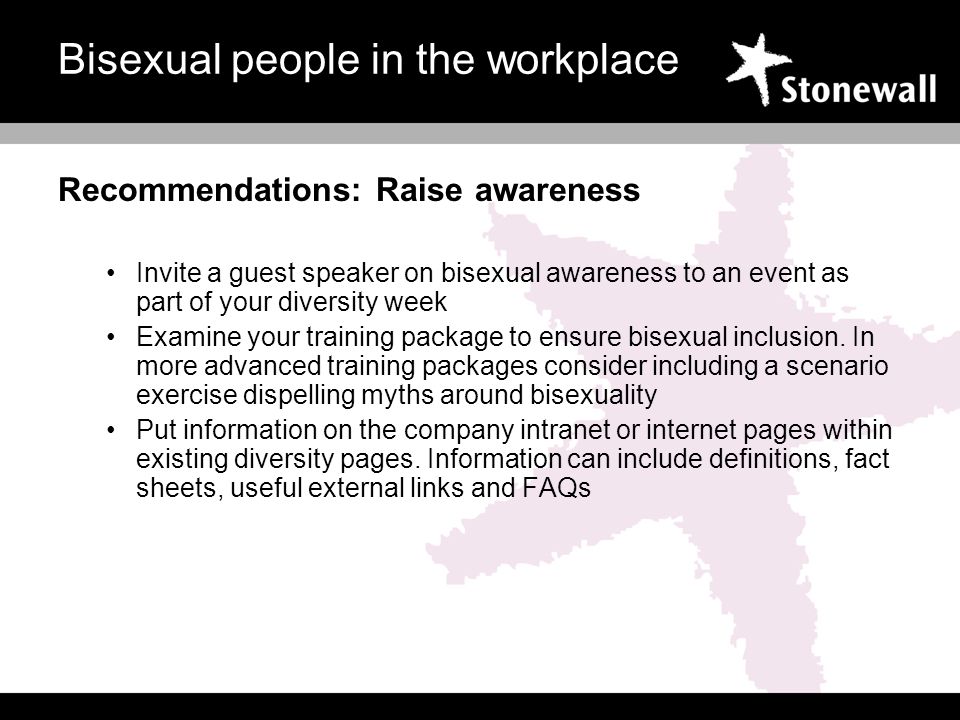 Bisexual people in the workplace

Stonewall

Recommendations: Raise awareness

• Invite a guest speaker on bisexual awareness to an event as part of your diversity week
• Examine your training package to ensure bisexual inclusion. In more advanced training packages consider including a scenario exercise dispelling myths around bisexuality
• Put information on the company intranet or internet pages within existing diversity pages. Information can include definitions, fact sheets, useful external links and FAQs